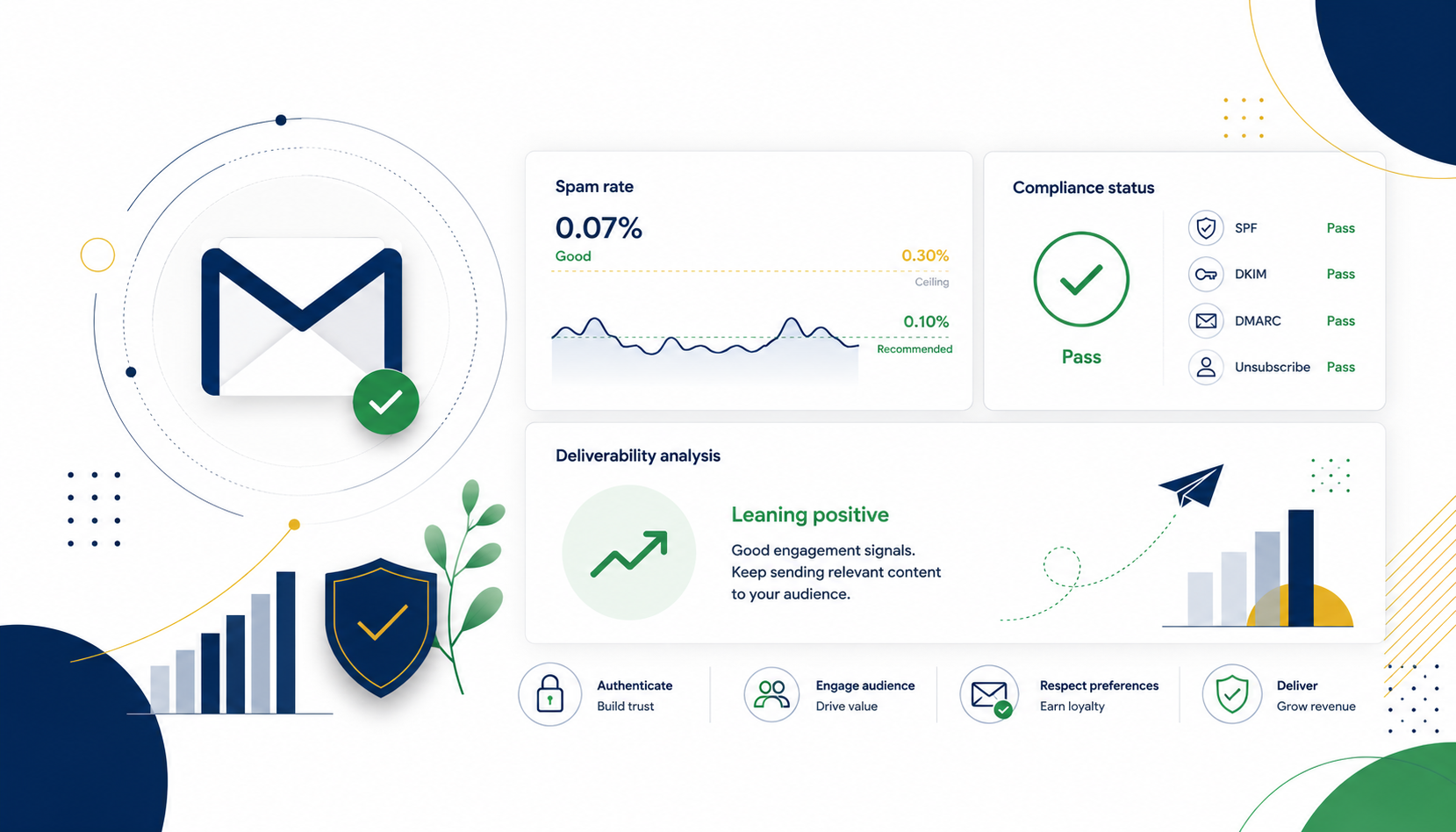 Spam rate

0.07%

Good

0.30%

Ceiling

0.10%

Recommended

Compliance status

Pass

SPF Pass

DKIM Pass

DMARC Pass

Unsubscribe Pass

Deliverability analysis

Leaning positive

Good engagement signals. Keep sending relevant content to your audience.

Authenticate
Build trust

Engage audience
Drive value

Respect preferences
Earn loyalty

Deliver
Grow revenue